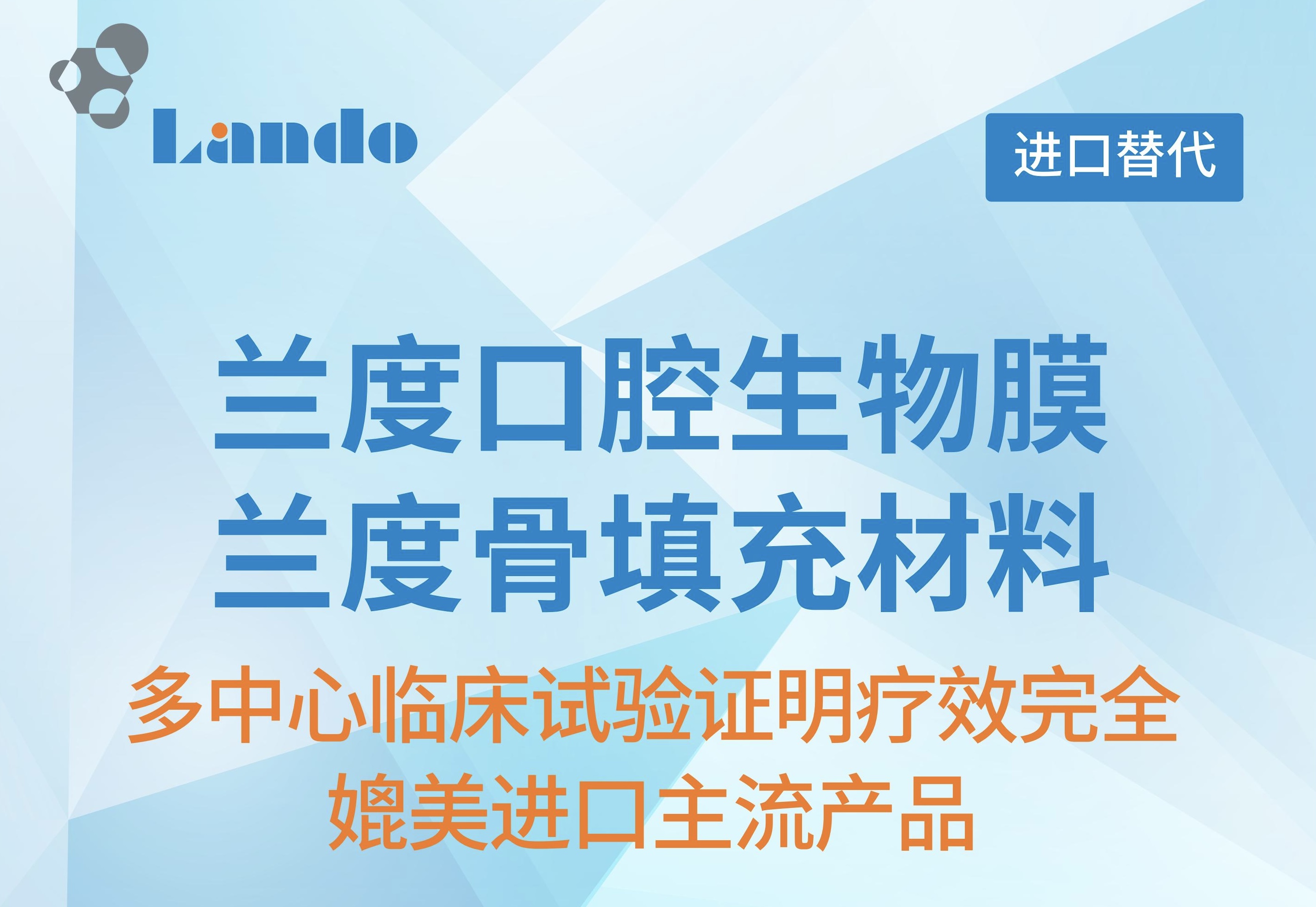 Lando

进口替代

兰度口腔生物膜
兰度骨填充材料

多中心临床试验证明疗效完全
媲美进口主流产品